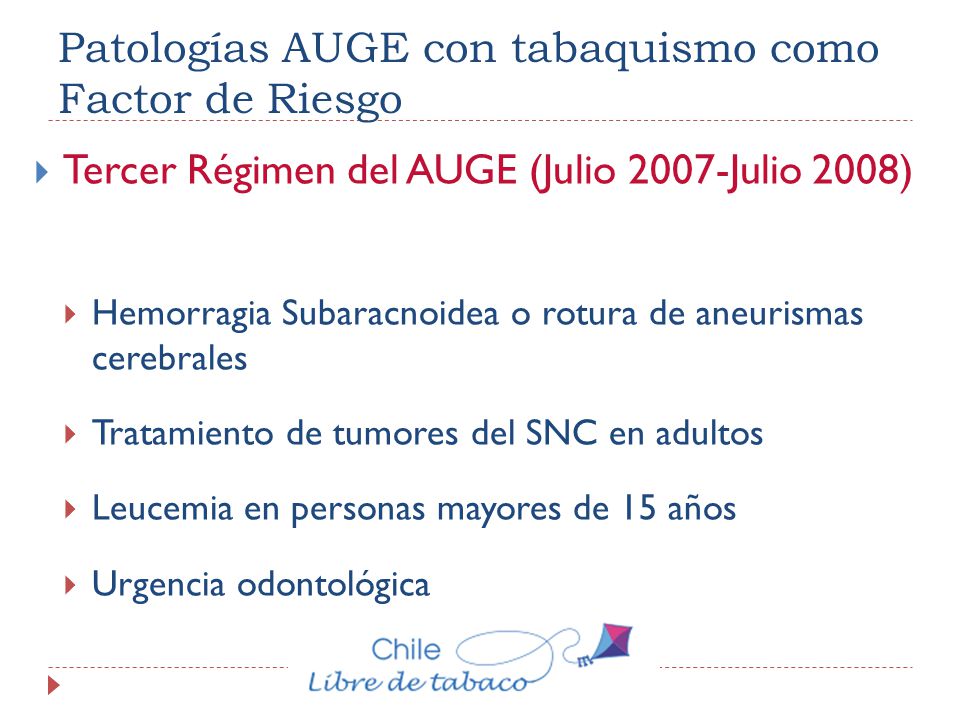 Patologías AUGE con tabaquismo como Factor de Riesgo

Tercer Régimen del AUGE (Julio 2007-Julio 2008)

Hemorragia Subaracnoidea o rotura de aneurismas cerebrales

Tratamiento de tumores del SNC en adultos

Leucemia en personas mayores de 15 años

Urgencia odontológica

Chile
Libre de tabaco